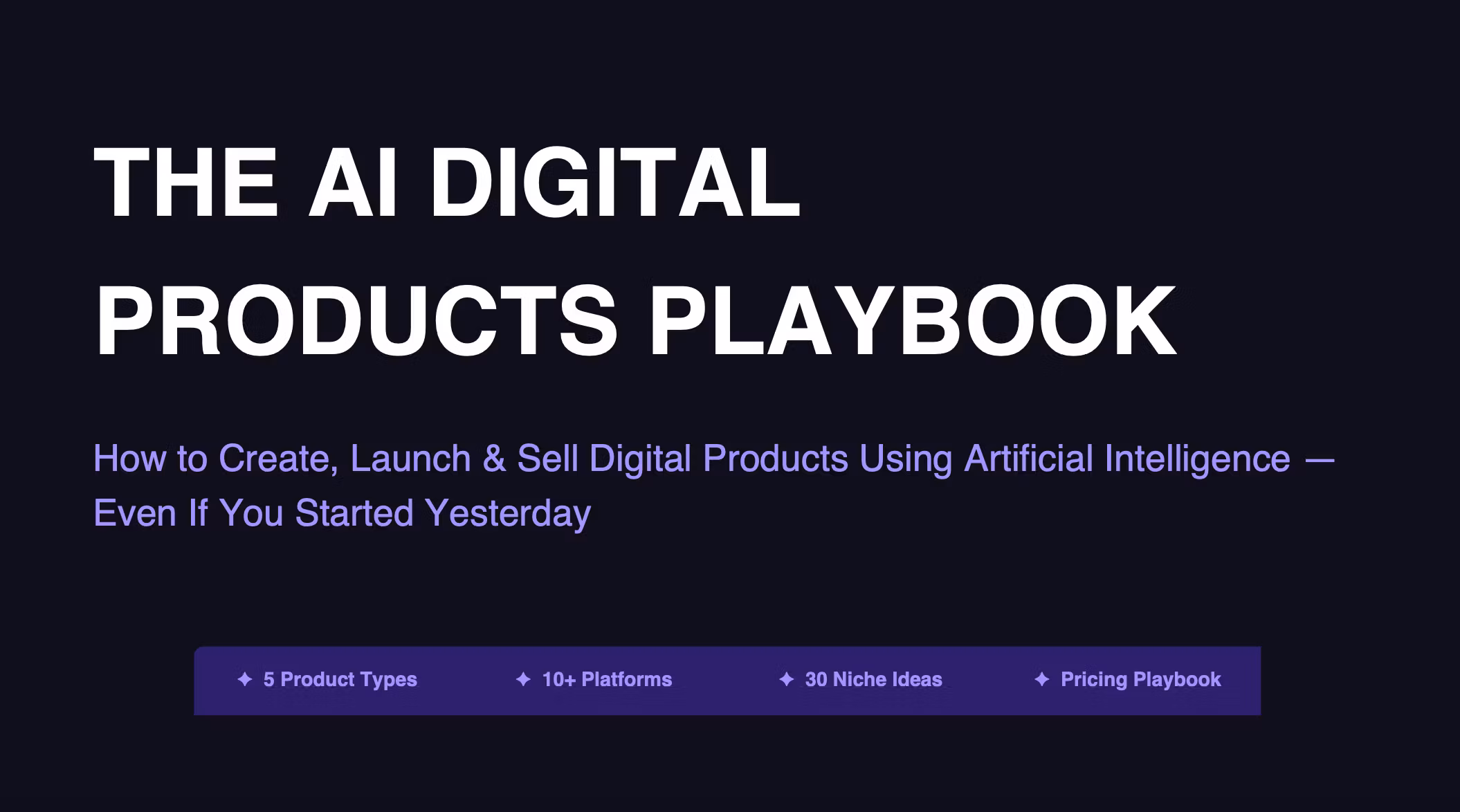 THE AI DIGITAL PRODUCTS PLAYBOOK

How to Create, Launch & Sell Digital Products Using Artificial Intelligence — Even If You Started Yesterday

✦ 5 Product Types ✦ 10+ Platforms ✦ 30 Niche Ideas ✦ Pricing Playbook